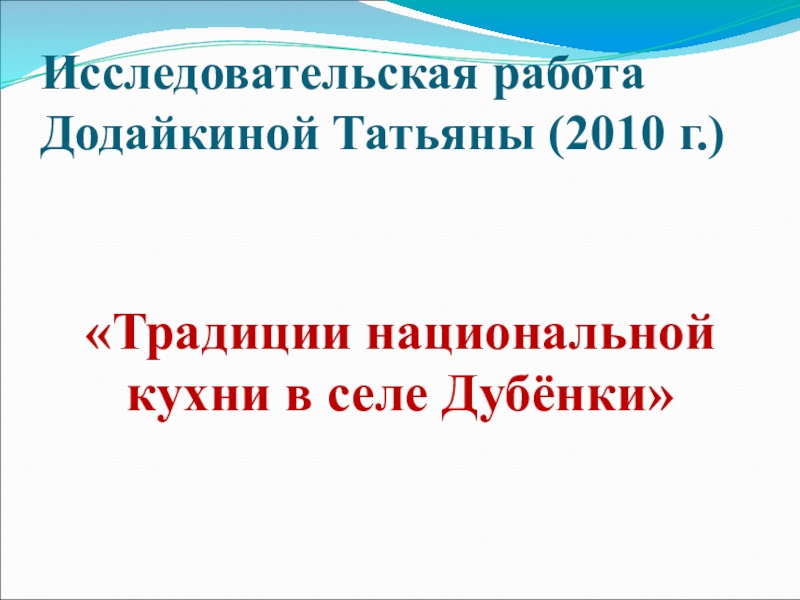 Исследовательская работа Додайкиной Татьяны (2010 г.)

«Традиции национальной кухни в селе Дубёнки»